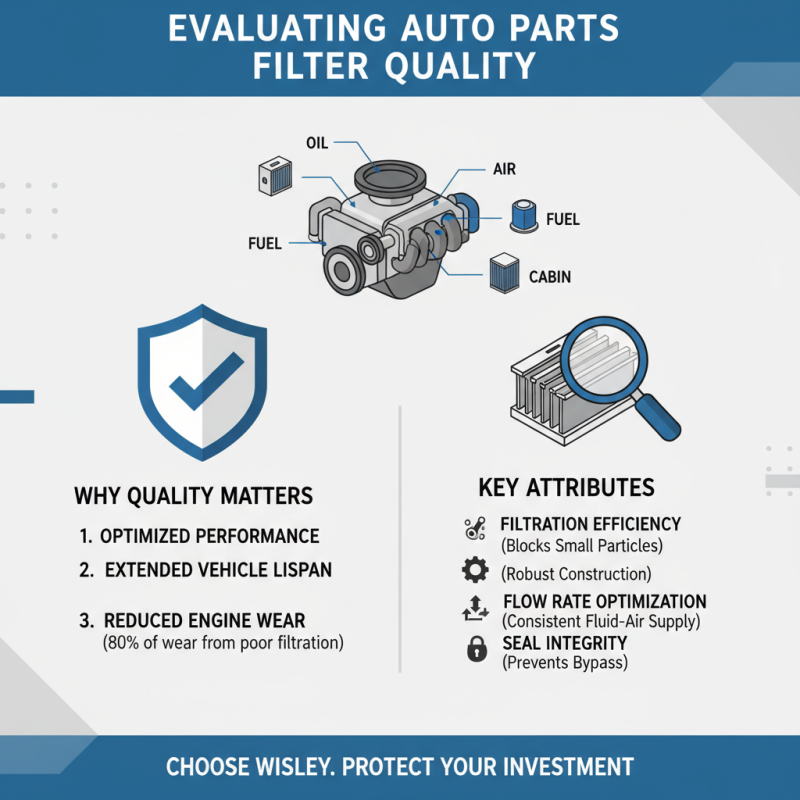 EVALUATING AUTO PARTS FILTER QUALITY

OIL
AIR
FUEL
FUEL
CABIN

WHY QUALITY MATTERS
1. OPTIMIZED PERFORMANCE
2. EXTENDED VEHICLE LISPAN
3. REDUCED ENGINE WEAR
(80% of wear from poor filtration)

KEY ATTRIBUTES
FILTRATION EFFICIENCY
(Blocks Small Particles)
(Robust Construction)
FLOW RATE OPTIMIZATION
(Consistent Fluid-Air Supply)
SEAL INTEGRITY
(Prevents Bypass)

CHOOSE WISLEY. PROTECT YOUR INVESTMENT